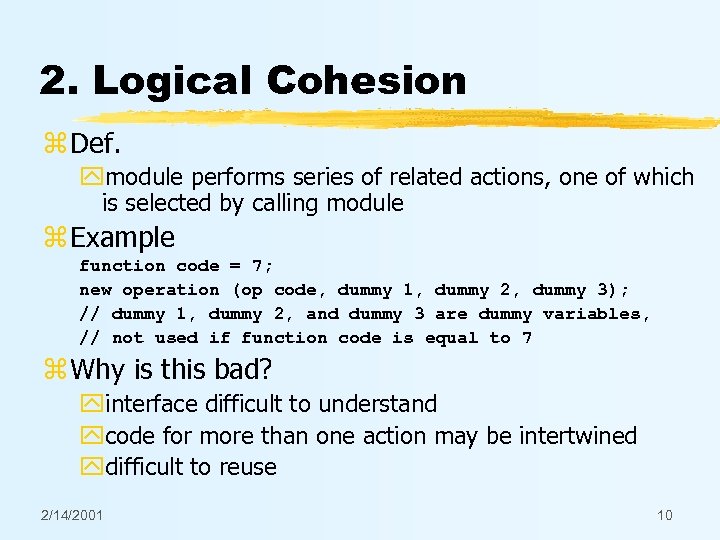 2. Logical Cohesion

Def.

module performs series of related actions, one of which is selected by calling module

Example

function code = 7;
new operation (op code, dummy 1, dummy 2, dummy 3);
// dummy 1, dummy 2, and dummy 3 are dummy variables,
// not used if function code is equal to 7

Why is this bad?

interface difficult to understand

code for more than one action may be intertwined

difficult to reuse

2/14/2001

10